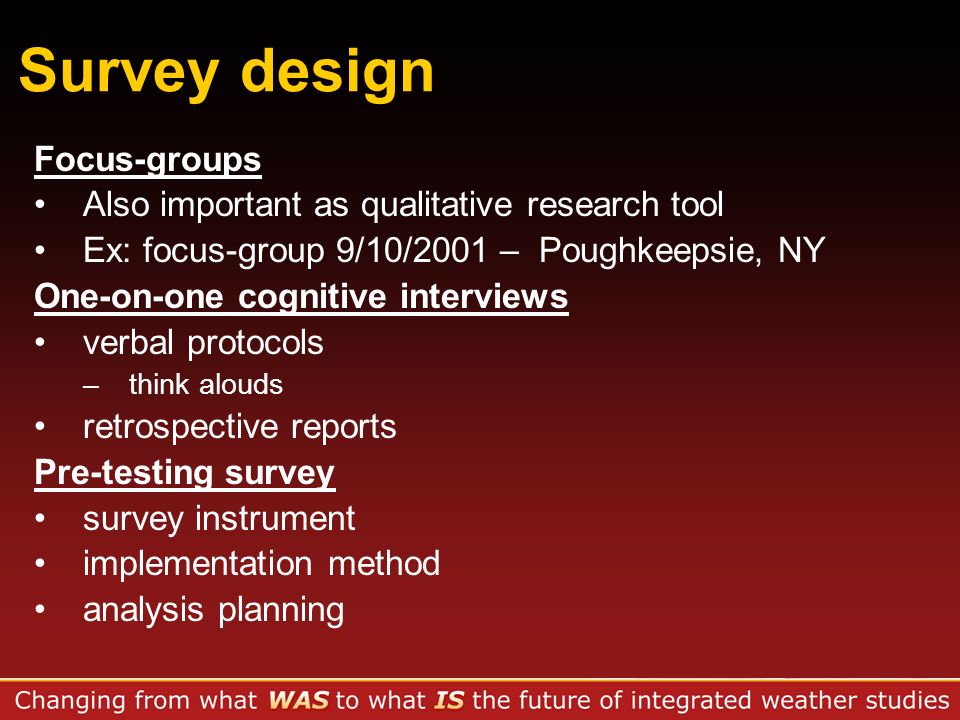 Survey design

Focus-groups

• Also important as qualitative research tool
• Ex: focus-group 9/10/2001 – Poughkeepsie, NY

One-on-one cognitive interviews

• verbal protocols
  – think alouds
• retrospective reports

Pre-testing survey

• survey instrument
• implementation method
• analysis planning

Changing from what WAS to what IS the future of integrated weather studies